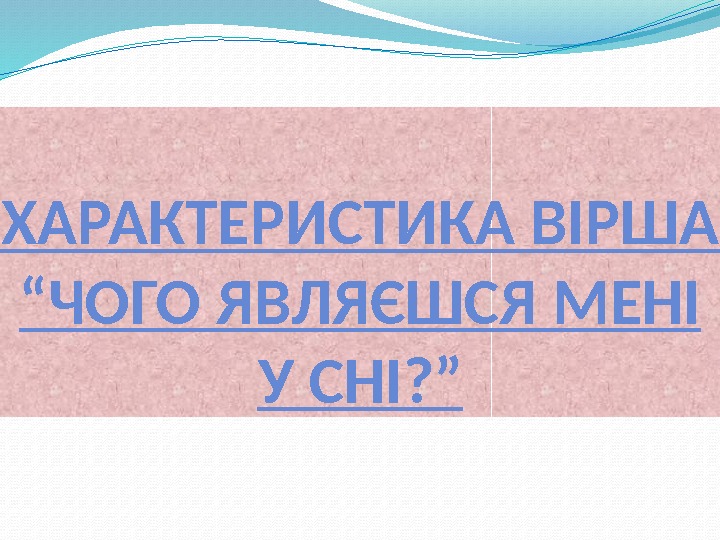 ХАРАКТЕРИСТИКА ВІРША “ЧОГО ЯВЛЯЄШСЯ МЕНІ У СНІ?”